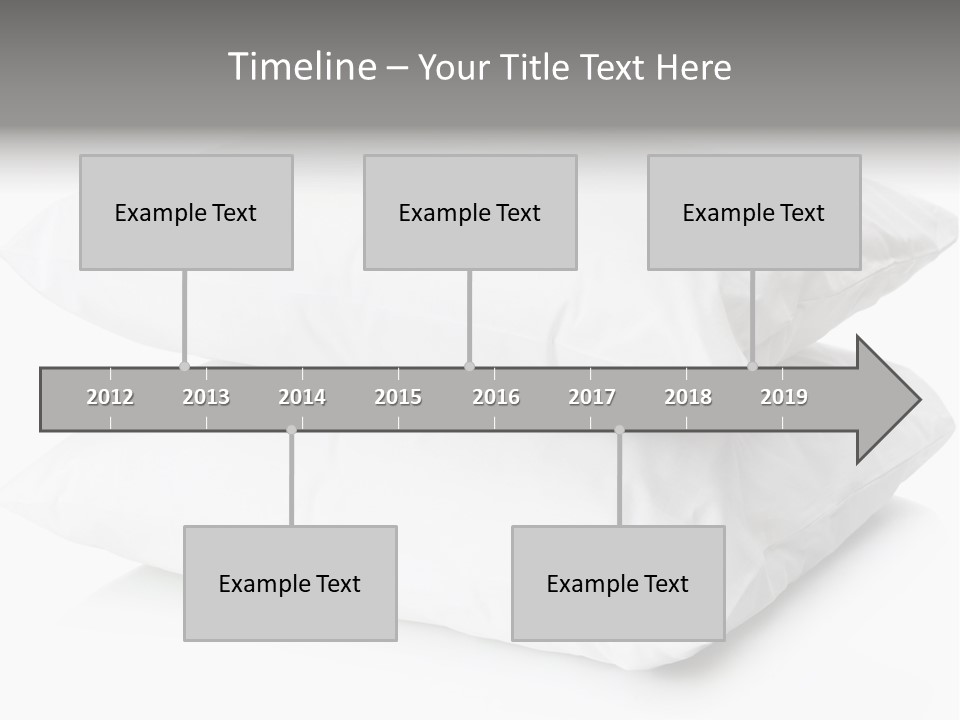 Timeline – Your Title Text Here

Example Text

Example Text

Example Text

2012 2013 2014 2015 2016 2017 2018 2019

Example Text

Example Text